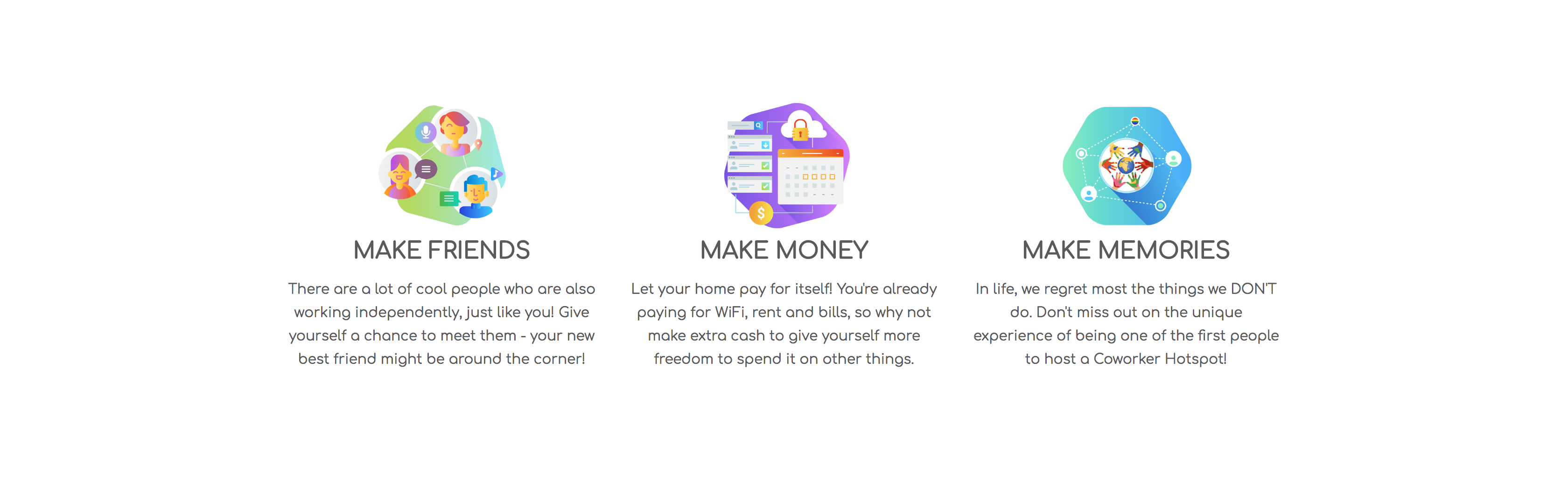 MAKE FRIENDS

There are a lot of cool people who are also working independently, just like you! Give yourself a chance to meet them - your new best friend might be around the corner!

MAKE MONEY

Let your home pay for itself! You're already paying for WiFi, rent and bills, so why not make extra cash to give yourself more freedom to spend it on other things.

MAKE MEMORIES

In life, we regret most the things we DON'T do. Don't miss out on the unique experience of being one of the first people to host a Coworker Hotspot!